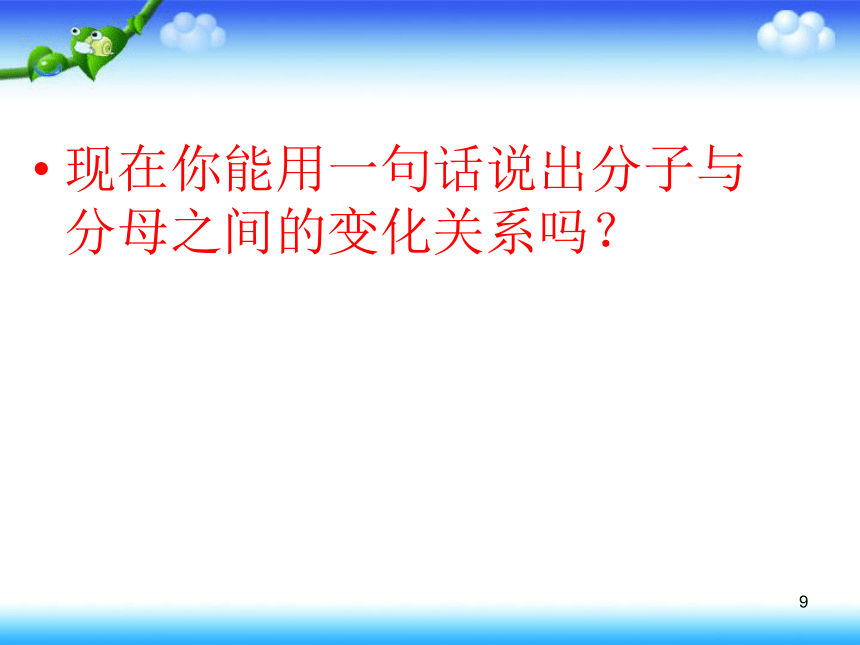 • 现在你能用一句话说出分子与分母之间的变化关系吗？

9